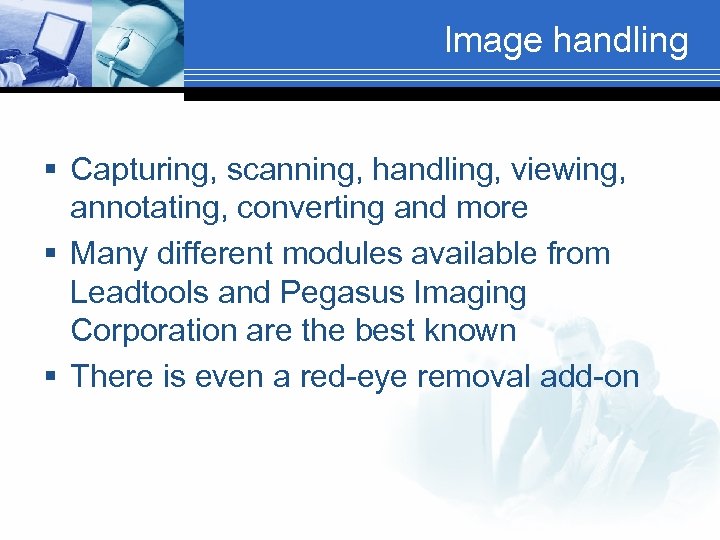 Image handling

▪ Capturing, scanning, handling, viewing, annotating, converting and more
▪ Many different modules available from Leadtools and Pegasus Imaging Corporation are the best known
▪ There is even a red-eye removal add-on